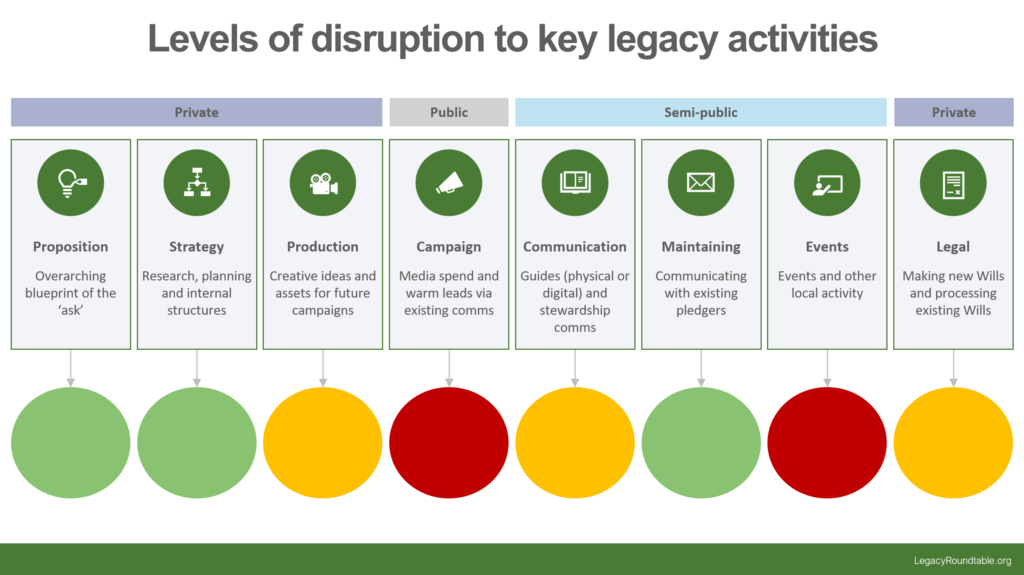 Levels of disruption to key legacy activities

Private

Public

Semi-public

Private

Proposition
Overarching blueprint of the 'ask'

Strategy
Research, planning and internal structures

Production
Creative ideas and assets for future campaigns

Campaign
Media spend and warm leads via existing comms

Communication
Guides (physical or digital) and stewardship comms

Maintaining
Communicating with existing pledgers

Events
Events and other local activity

Legal
Making new Wills and processing existing Wills

LegacyRoundtable.org